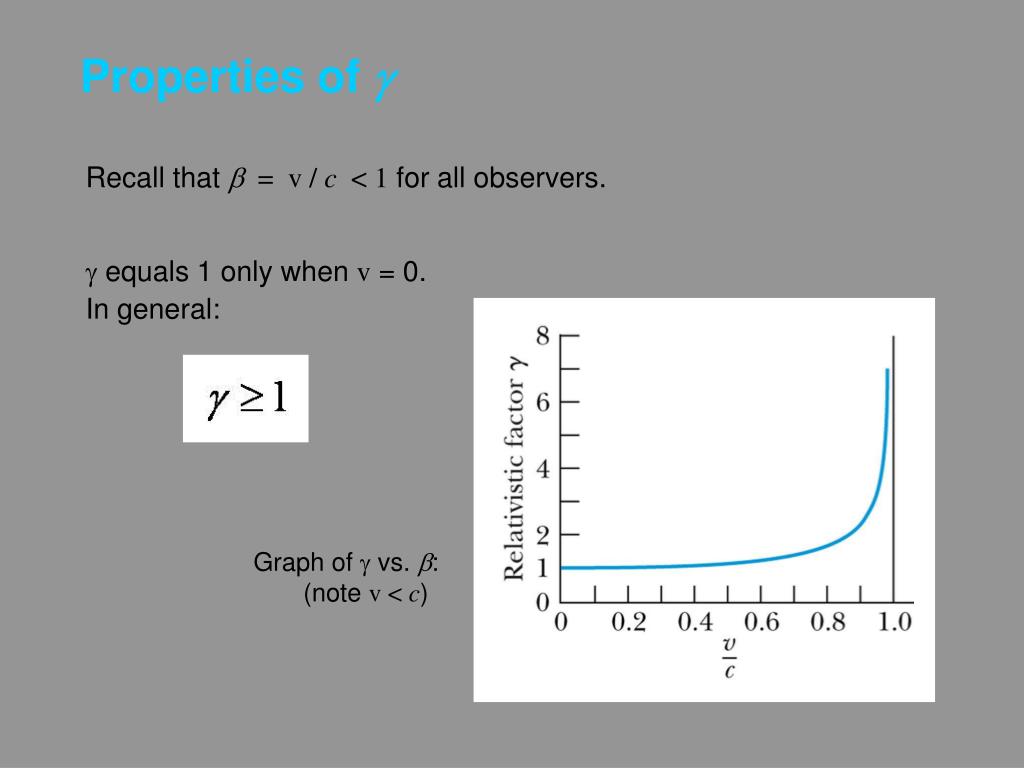 Properties of $\gamma$

Recall that $\beta = v / c < 1$ for all observers.

$\gamma$ equals 1 only when $v = 0$.
In general:

$\gamma \geq 1$

Graph of $\gamma$ vs. $\beta$:
(note $v < c$)

Relativistic factor $\gamma$

8
6
4
2
1
0

0 0.2 0.4 0.6 0.8 1.0

$\frac{v}{c}$